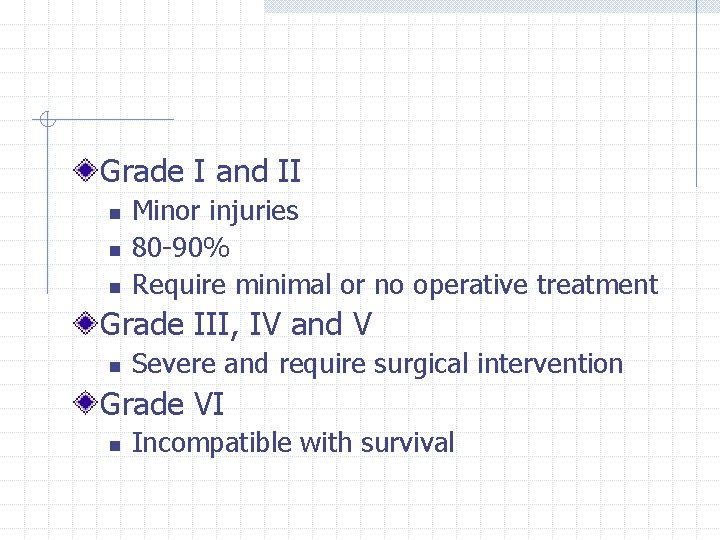 Grade I and II
Minor injuries
80-90%
Require minimal or no operative treatment
Grade III, IV and V
Severe and require surgical intervention
Grade VI
Incompatible with survival